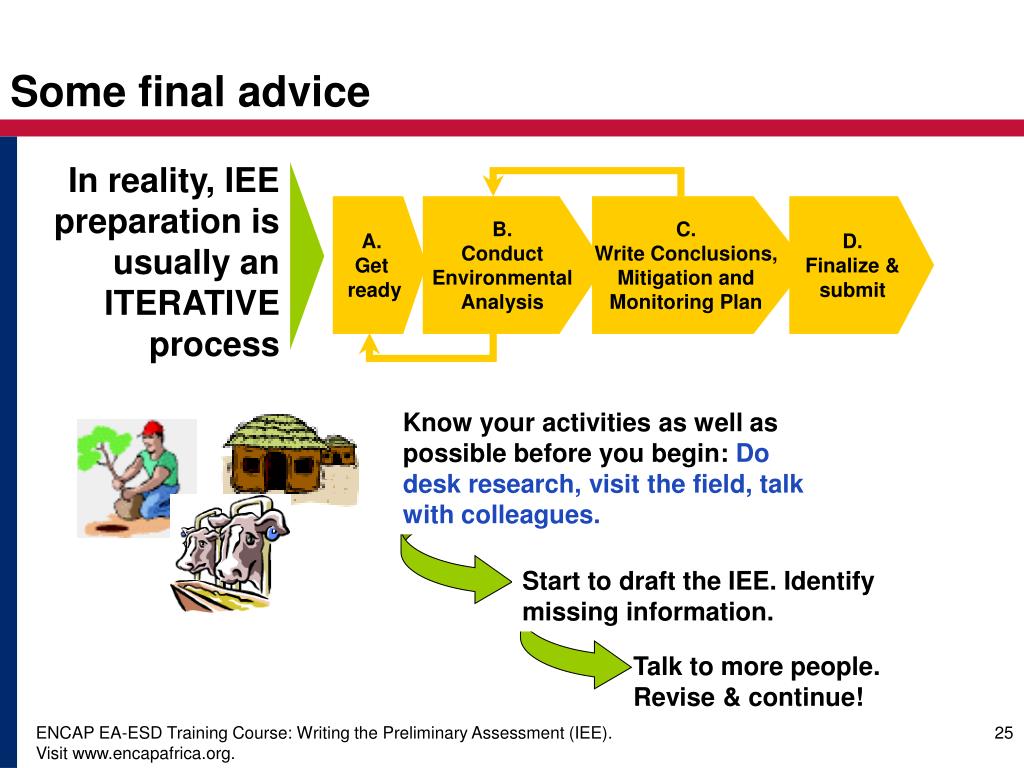 Some final advice

In reality, IEE preparation is usually an ITERATIVE process

A.
Get ready

B.
Conduct Environmental Analysis

C.
Write Conclusions, Mitigation and Monitoring Plan

D.
Finalize & submit

Know your activities as well as possible before you begin: Do desk research, visit the field, talk with colleagues.

Start to draft the IEE. Identify missing information.

Talk to more people. Revise & continue!

ENCAP EA-ESD Training Course: Writing the Preliminary Assessment (IEE).
Visit www.encapafrica.org.

25